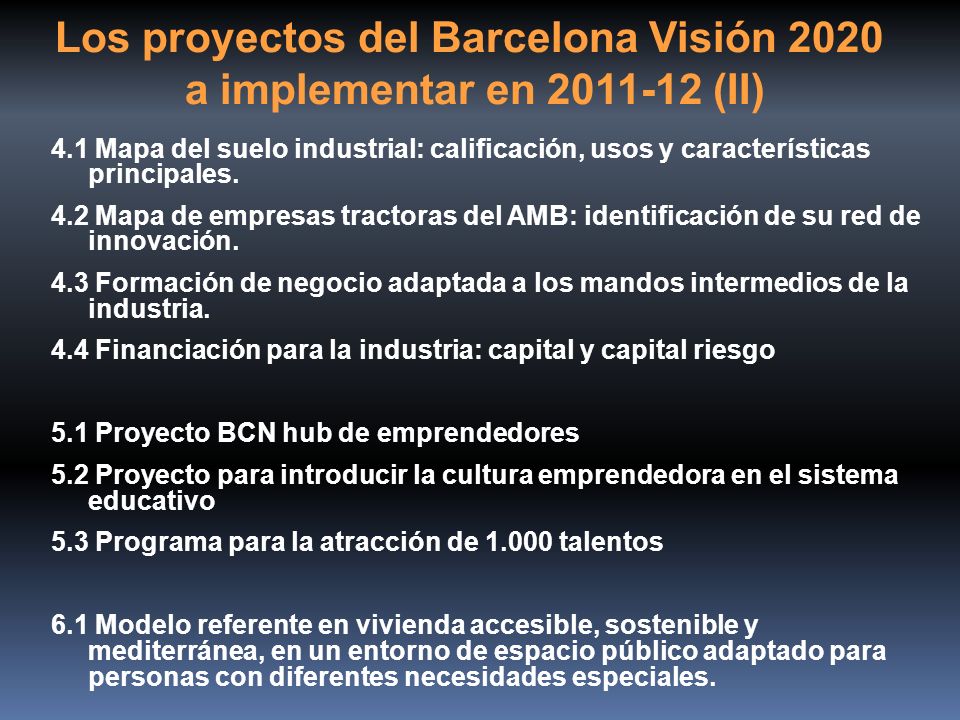 Los proyectos del Barcelona Visión 2020 a implementar en 2011-12 (II)

4.1 Mapa del suelo industrial: calificación, usos y características principales.

4.2 Mapa de empresas tractoras del AMB: identificación de su red de innovación.

4.3 Formación de negocio adaptada a los mandos intermedios de la industria.

4.4 Financiación para la industria: capital y capital riesgo

5.1 Proyecto BCN hub de emprendedores

5.2 Proyecto para introducir la cultura emprendedora en el sistema educativo

5.3 Programa para la atracción de 1.000 talentos

6.1 Modelo referente en vivienda accesible, sostenible y mediterránea, en un entorno de espacio público adaptado para personas con diferentes necesidades especiales.